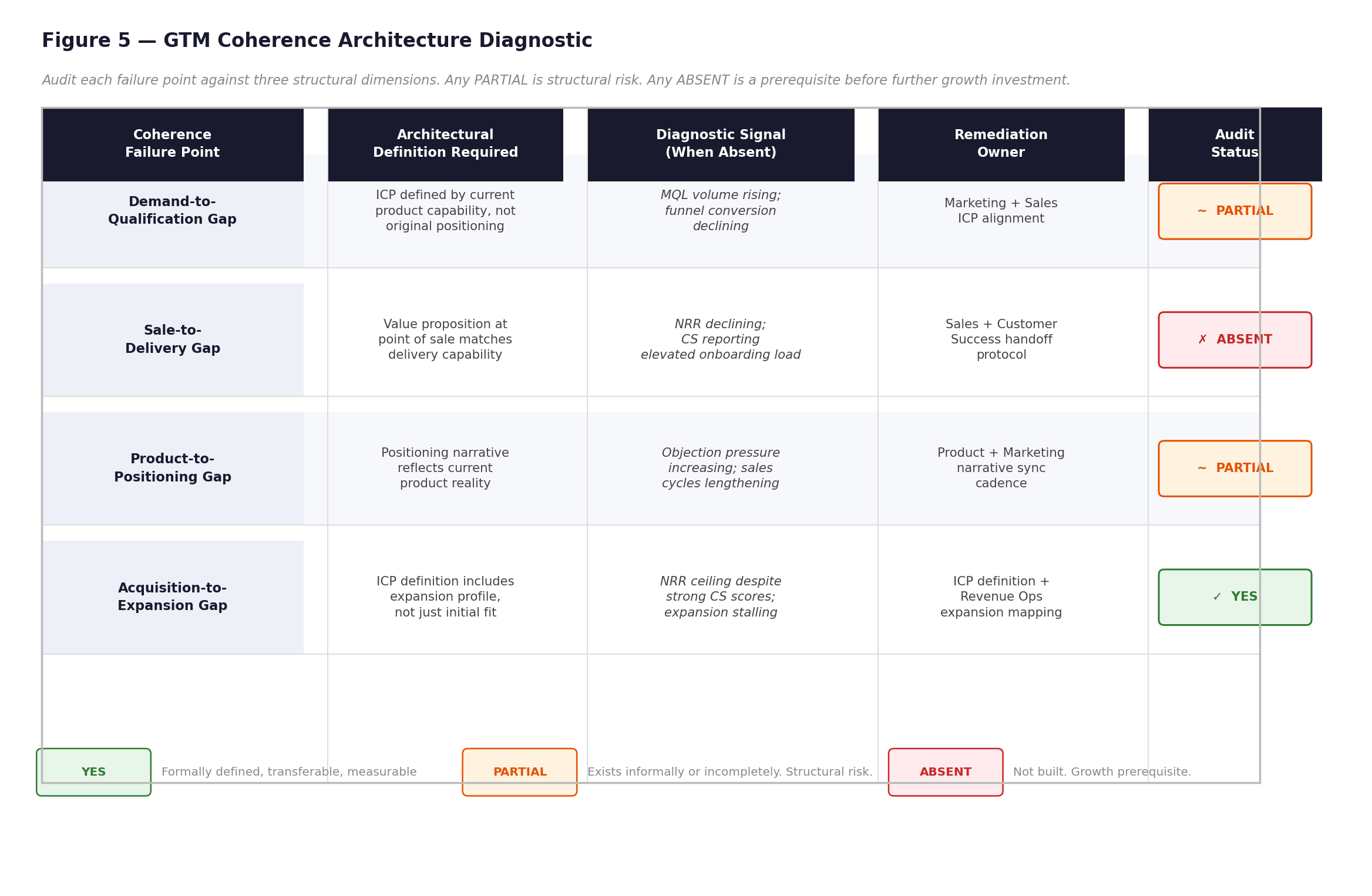 Figure 5 — GTM Coherence Architecture Diagnostic

Audit each failure point against three structural dimensions. Any PARTIAL is structural risk. Any ABSENT is a prerequisite before further growth investment.

| Coherence Failure Point | Architectural Definition Required | Diagnostic Signal (When Absent) | Remediation Owner | Audit Status |
|---|---|---|---|---|
| Demand-to-Qualification Gap | ICP defined by current product capability, not original positioning | MQL volume rising; funnel conversion declining | Marketing + Sales ICP alignment | ~ PARTIAL |
| Sale-to-Delivery Gap | Value proposition at point of sale matches delivery capability | NRR declining; CS reporting elevated onboarding load | Sales + Customer Success handoff protocol | ✗ ABSENT |
| Product-to-Positioning Gap | Positioning narrative reflects current product reality | Objection pressure increasing; sales cycles lengthening | Product + Marketing narrative sync cadence | ~ PARTIAL |
| Acquisition-to-Expansion Gap | ICP definition includes expansion profile, not just initial fit | NRR ceiling despite strong CS scores; expansion stalling | ICP definition + Revenue Ops expansion mapping | ✓ YES |

YES Formally defined, transferable, measurable
PARTIAL Exists informally or incompletely. Structural risk.
ABSENT Not built. Growth prerequisite.